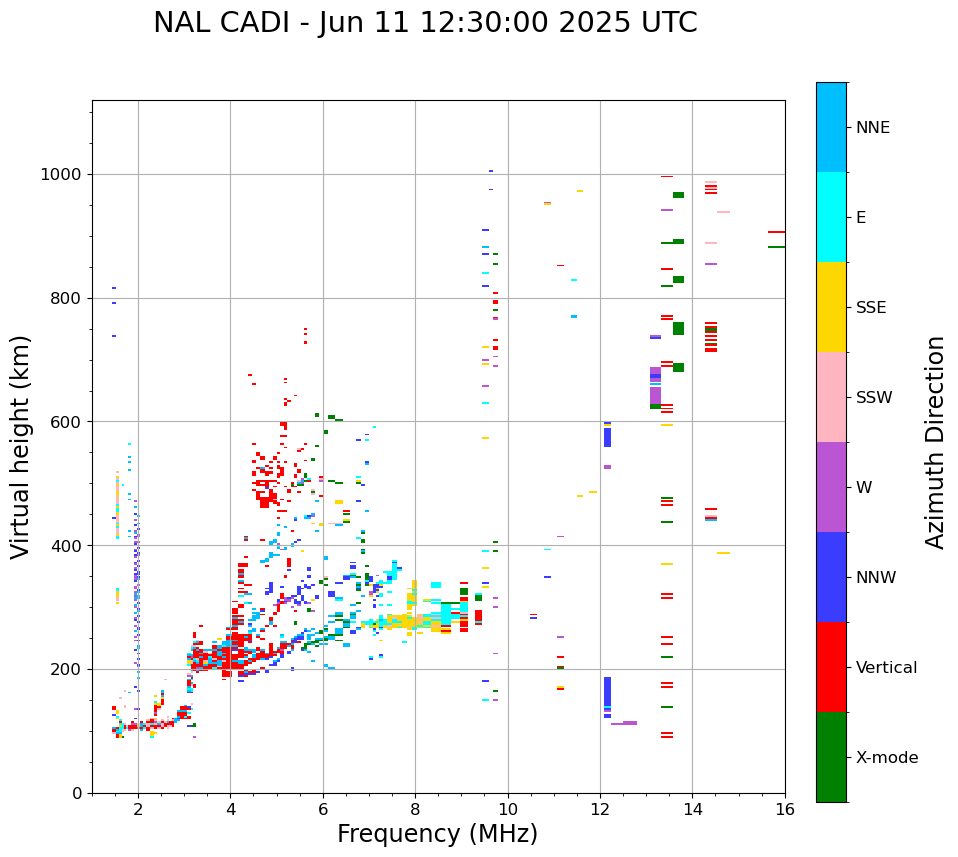 NAL CADI - Jun 11 12:30:00 2025 UTC

Virtual height (km)

1000
800
600
400
200
0

2
4
6
8
10
12
14
16

Frequency (MHz)

NNE
E
SSE
SSW
W
NNW
Vertical
X-mode

Azimuth Direction